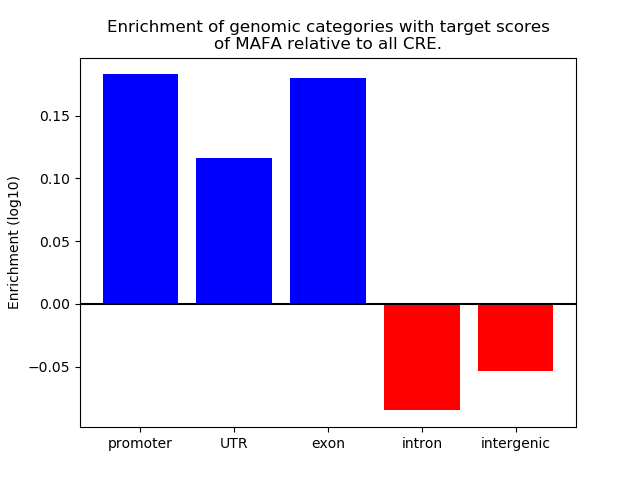 Enrichment of genomic categories with target scores of MAFA relative to all CRE.

Enrichment (log10)

0.15
0.10
0.05
0.00
−0.05

promoter
UTR
exon
intron
intergenic